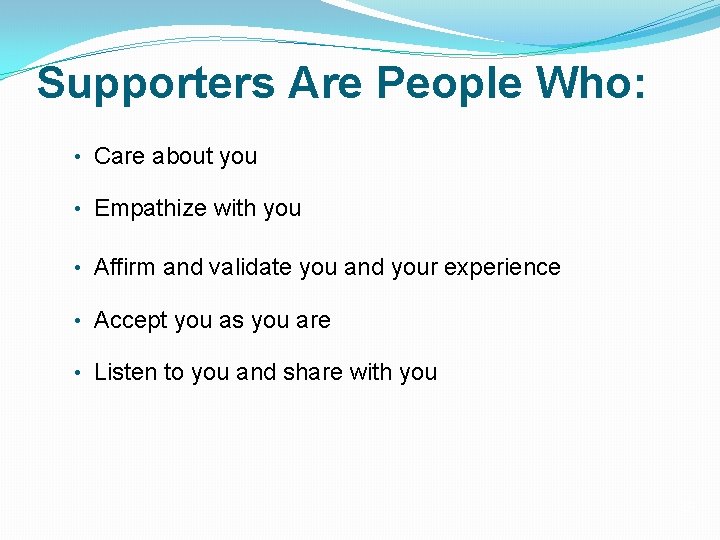 Supporters Are People Who:

• Care about you
• Empathize with you
• Affirm and validate you and your experience
• Accept you as you are
• Listen to you and share with you